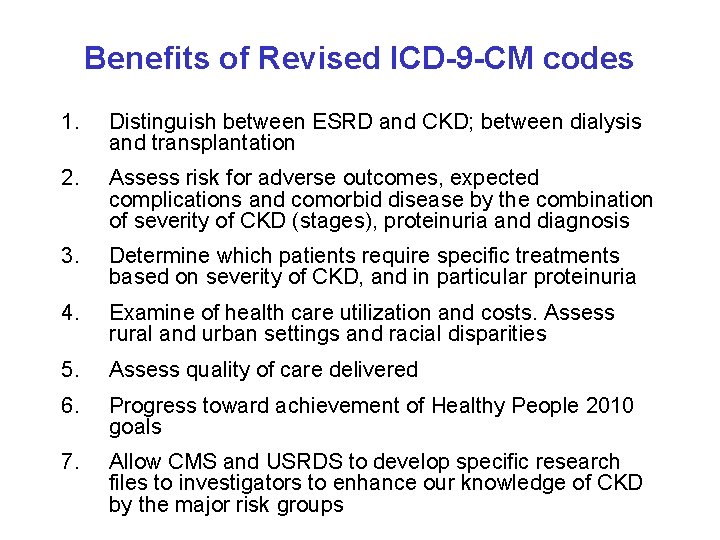 Benefits of Revised ICD-9-CM codes

1. Distinguish between ESRD and CKD; between dialysis and transplantation

2. Assess risk for adverse outcomes, expected complications and comorbid disease by the combination of severity of CKD (stages), proteinuria and diagnosis

3. Determine which patients require specific treatments based on severity of CKD, and in particular proteinuria

4. Examine of health care utilization and costs. Assess rural and urban settings and racial disparities

5. Assess quality of care delivered

6. Progress toward achievement of Healthy People 2010 goals

7. Allow CMS and USRDS to develop specific research files to investigators to enhance our knowledge of CKD by the major risk groups